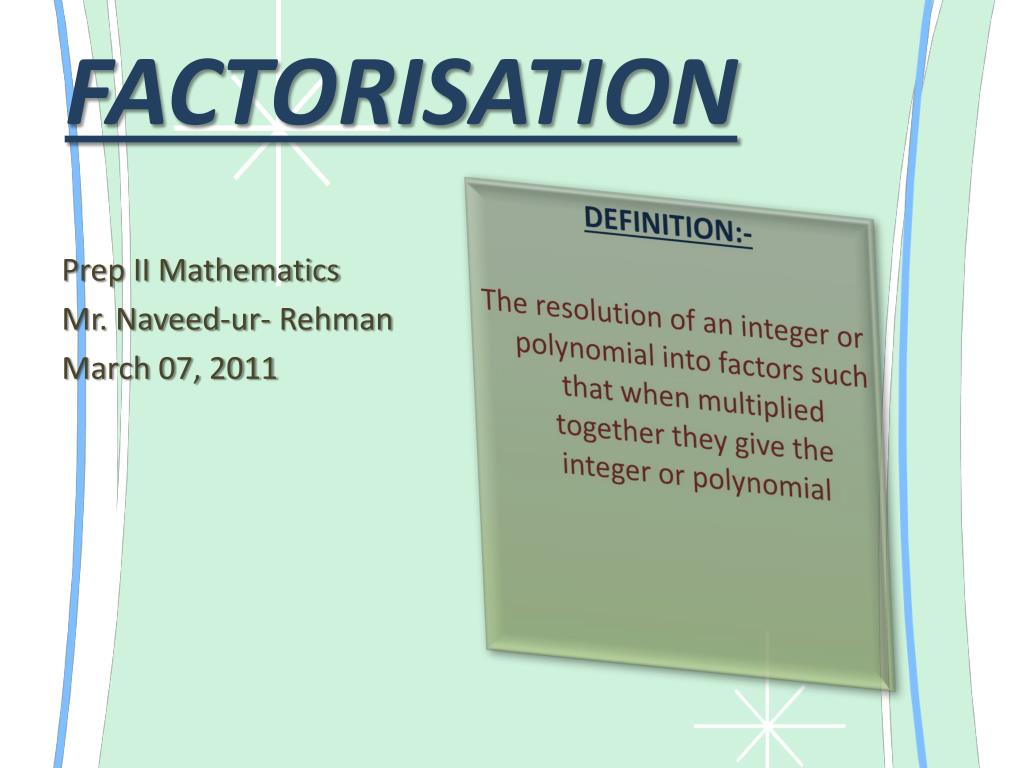 FACTORISATION

Prep II Mathematics
Mr. Naveed-ur- Rehman
March 07, 2011

DEFINITION:-

The resolution of an integer or polynomial into factors such that when multiplied together they give the integer or polynomial